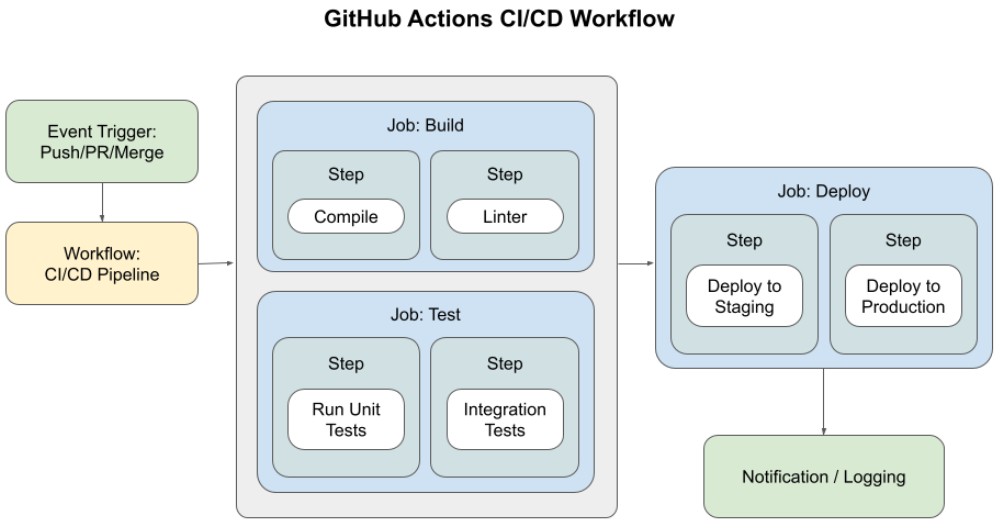 GitHub Actions CI/CD Workflow

Event Trigger: Push/PR/Merge

Workflow: CI/CD Pipeline

Job: Build

Step

Compile

Step

Linter

Job: Test

Step

Run Unit Tests

Step

Integration Tests

Job: Deploy

Step

Deploy to Staging

Step

Deploy to Production

Notification / Logging